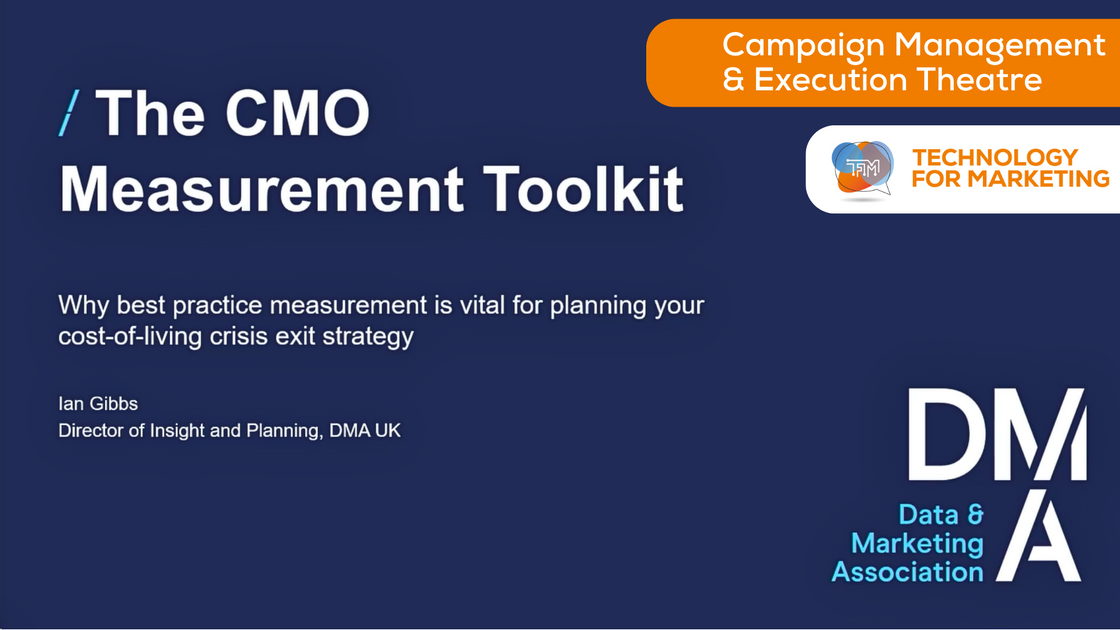 Campaign Management & Execution Theatre

TFM TECHNOLOGY FOR MARKETING

/ The CMO Measurement Toolkit

Why best practice measurement is vital for planning your cost-of-living crisis exit strategy

Ian Gibbs
Director of Insight and Planning, DMA UK

DMA
Data & Marketing Association